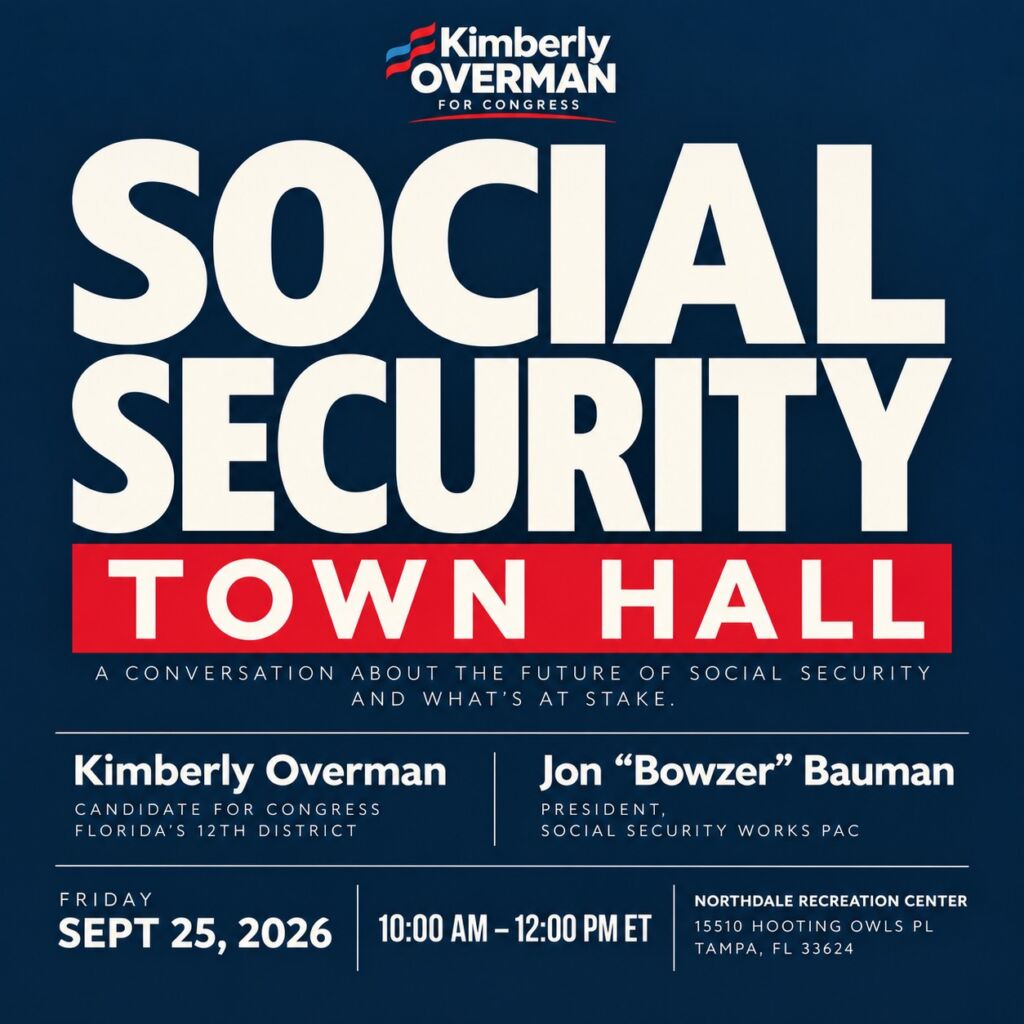 Kimberly
OVERMAN
FOR CONGRESS

SOCIAL
SECURITY
TOWN HALL

A CONVERSATION ABOUT THE FUTURE OF SOCIAL SECURITY AND WHAT'S AT STAKE.

Kimberly Overman
CANDIDATE FOR CONGRESS
FLORIDA'S 12TH DISTRICT

Jon "Bowzer" Bauman
PRESIDENT,
SOCIAL SECURITY WORKS PAC

FRIDAY
SEPT 25, 2026

10:00 AM – 12:00 PM ET

NORTHDALE RECREATION CENTER
15510 HOOTING OWLS PL
TAMPA, FL 33624